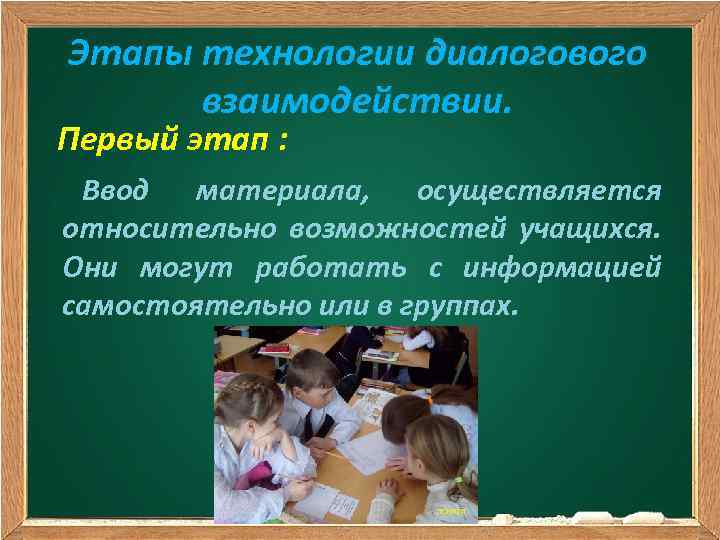 Этапы технологии диалогового взаимодействии.

Первый этап :

Ввод материала, осуществляется относительно возможностей учащихся. Они могут работать с информацией самостоятельно или в группах.